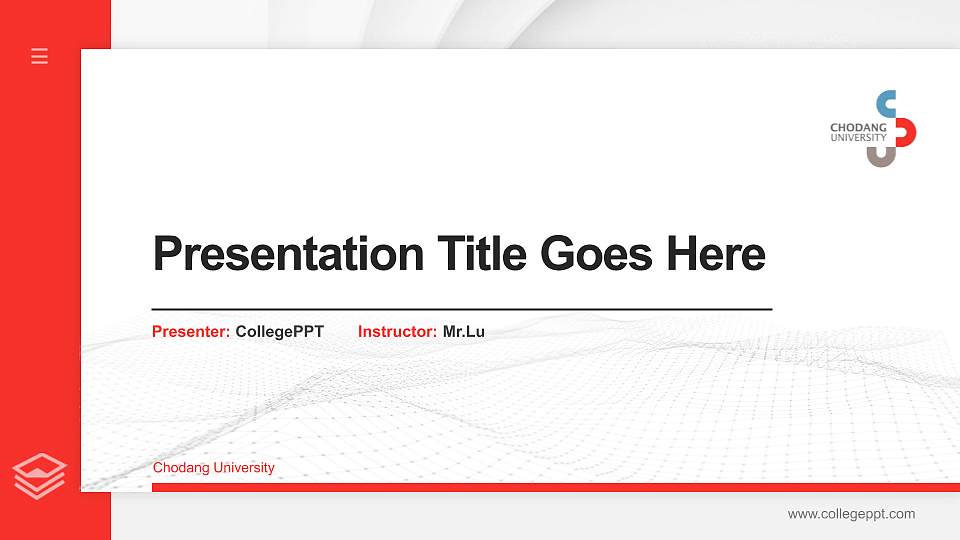 CHODANG UNIVERSITY

Presentation Title Goes Here

Presenter: CollegePPT Instructor: Mr.Lu

Chodang University

www.collegeppt.com